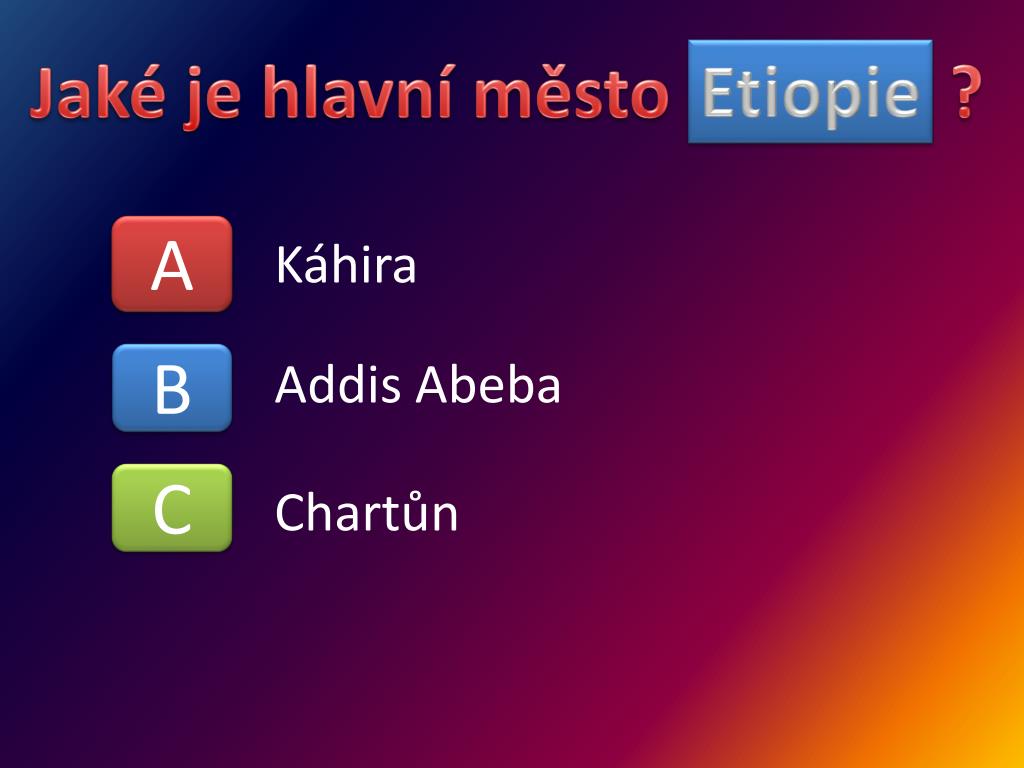 Jaké je hlavní město Etiopie ?

A Káhira

B Addis Abeba

C Chartůn